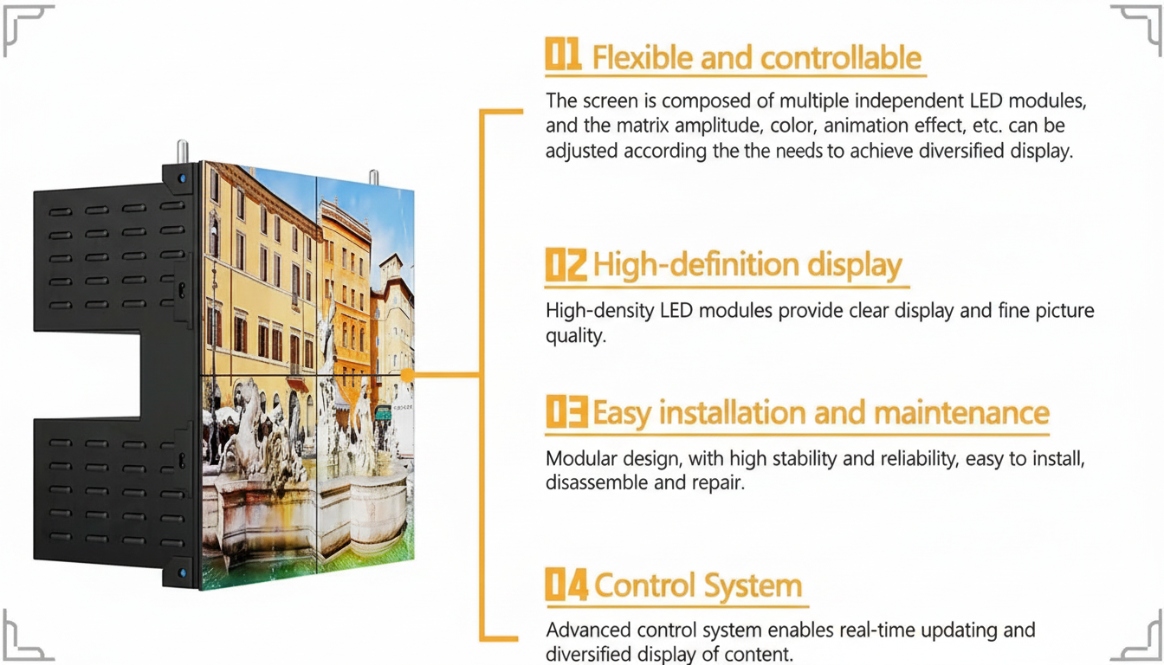 01 Flexible and controllable

The screen is composed of multiple independent LED modules, and the matrix amplitude, color, animation effect, etc. can be adjusted according the the needs to achieve diversified display.

02 High-definition display

High-density LED modules provide clear display and fine picture quality.

03 Easy installation and maintenance

Modular design, with high stability and reliability, easy to install, disassemble and repair.

04 Control System

Advanced control system enables real-time updating and diversified display of content.